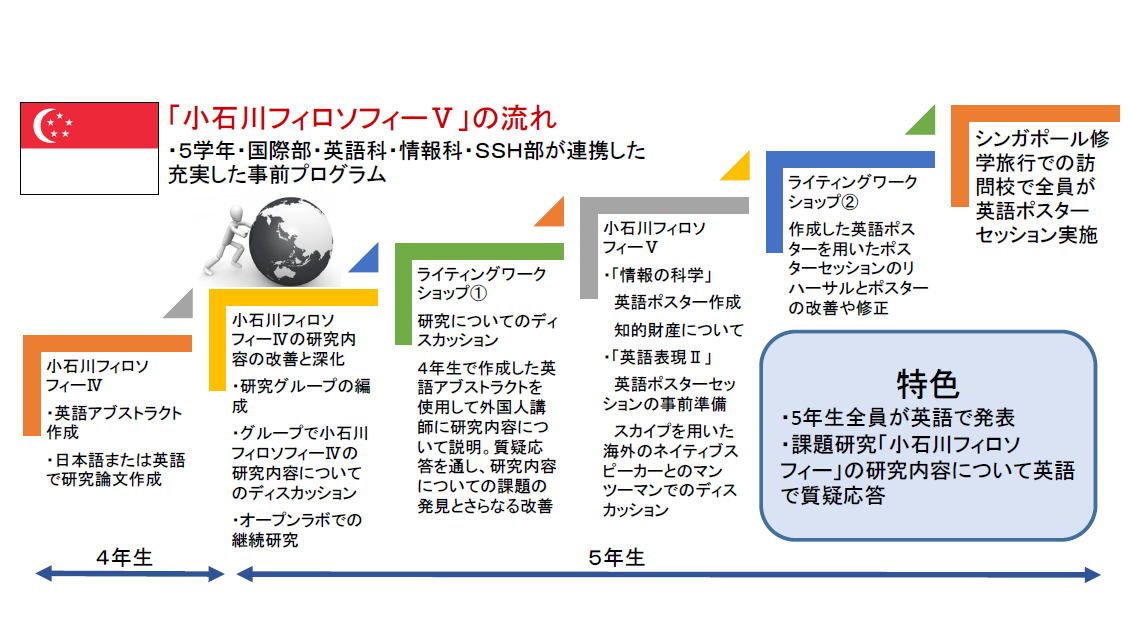 「小石川フィロソフィーⅤ」の流れ
・5学年・国際部・英語科・情報科・SSH部が連携した充実した事前プログラム

小石川フィロソフィーⅣ
・英語アブストラクト作成
・日本語または英語で研究論文作成

小石川フィロソフィーⅣの研究内容の改善と深化
・研究グループの編成
・グループで小石川フィロソフィーⅣの研究内容についてのディスカッション
・オープンラボでの継続研究

ライティングワークショップ①
研究についてのディスカッション
4年生で作成した英語アブストラクトを使用して外国人講師に研究内容について説明。質疑応答を通し、研究内容についての課題の発見とさらなる改善

小石川フィロソフィーⅤ
・「情報の科学」
英語ポスター作成
知的財産について
・「英語表現Ⅱ」
英語ポスターセッションの事前準備
スカイプを用いた海外のネイティブスピーカーとのマンツーマンでのディスカッション

ライティングワークショップ②
作成した英語ポスターを用いたポスターセッションのリハーサルとポスターの改善や修正

シンガポール修学旅行での訪問校で全員が英語ポスターセッション実施

特色
・5年生全員が英語で発表
・課題研究「小石川フィロソフィー」の研究内容について英語で質疑応答

4年生
5年生